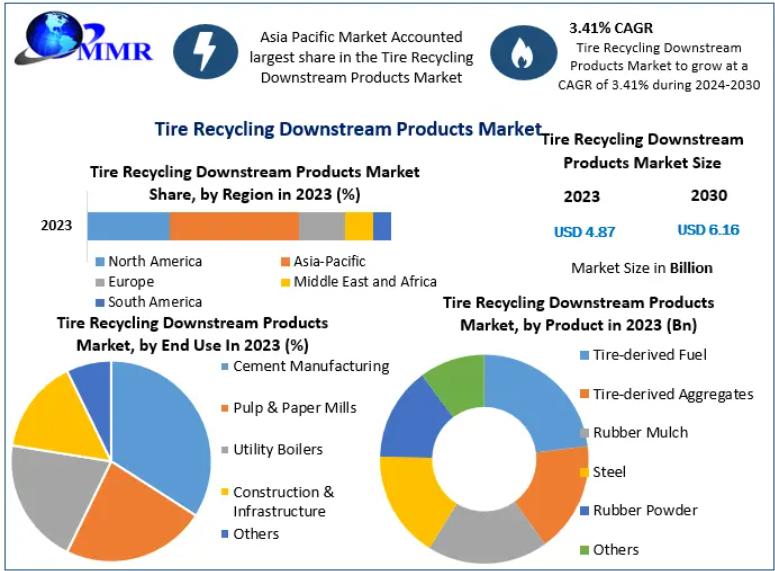 MMR

Asia Pacific Market Accounted largest share in the Tire Recycling Downstream Products Market

3.41% CAGR

Tire Recycling Downstream Products Market to grow at a CAGR of 3.41% during 2024-2030

Tire Recycling Downstream Products Market

Tire Recycling Downstream Products Market Share, by Region in 2023 (%)

2023

North America
Asia-Pacific
Europe
Middle East and Africa
South America

Tire Recycling Downstream Products Market Size

2023

2030

USD 4.87

USD 6.16

Market Size in Billion

Tire Recycling Downstream Products Market, by End Use In 2023 (%)

Cement Manufacturing
Pulp & Paper Mills
Utility Boilers
Construction & Infrastructure
Others

Tire Recycling Downstream Products Market, by Product in 2023 (Bn)

Tire-derived Fuel
Tire-derived Aggregates
Rubber Mulch
Steel
Rubber Powder
Others